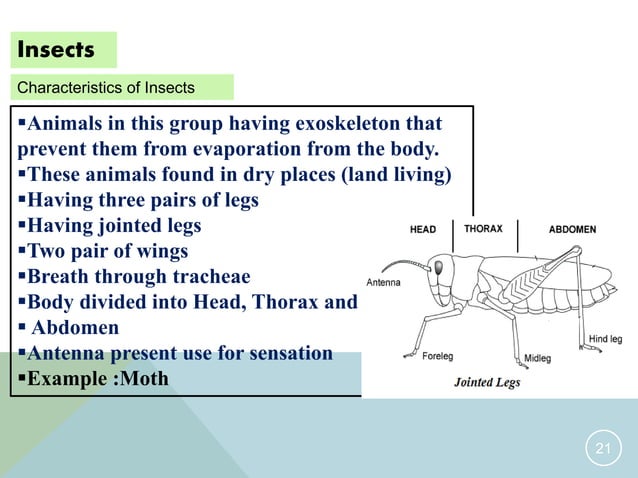 Insects

Characteristics of Insects

▪Animals in this group having exoskeleton that prevent them from evaporation from the body.
▪These animals found in dry places (land living)
▪Having three pairs of legs
▪Having jointed legs
▪Two pair of wings
▪Breath through tracheae
▪Body divided into Head, Thorax and
▪ Abdomen
▪Antenna present use for sensation
▪Example :Moth

HEAD
THORAX
ABDOMEN
Antenna
Foreleg
Midleg
Hind leg
Jointed Legs

21